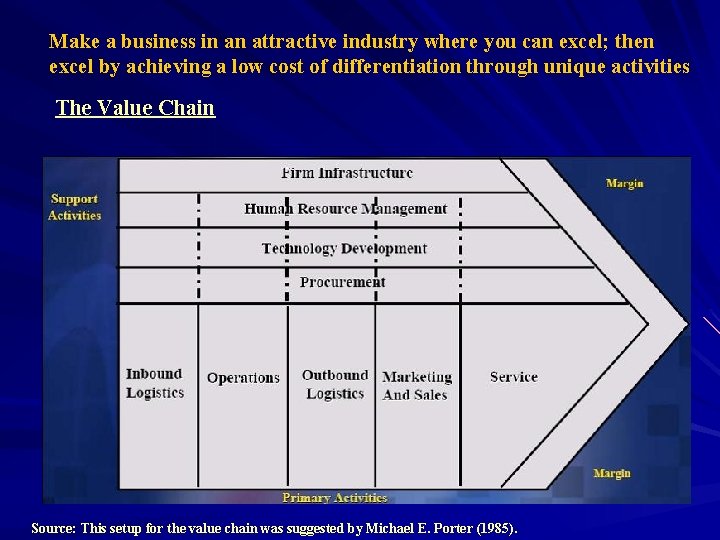 Make a business in an attractive industry where you can excel; then excel by achieving a low cost of differentiation through unique activities

The Value Chain

Support Activities

Firm Infrastructure

Human Resource Management

Technology Development

Procurement

Margin

Inbound Logistics

Operations

Outbound Logistics

Marketing And Sales

Service

Margin

Primary Activities

Source: This setup for the value chain was suggested by Michael E. Porter (1985).